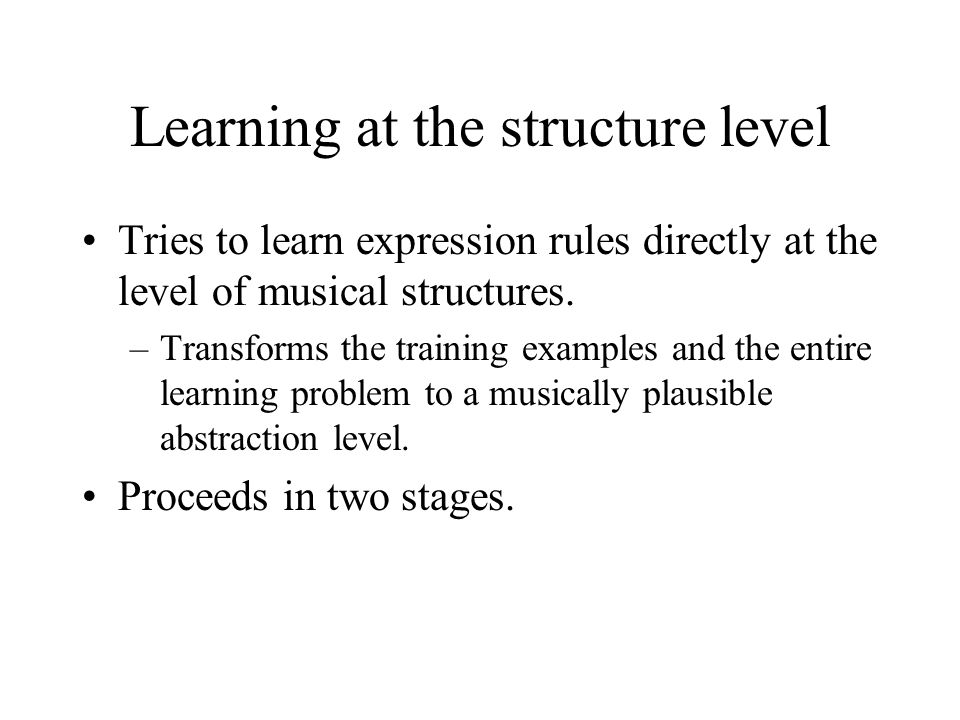 Learning at the structure level

• Tries to learn expression rules directly at the level of musical structures.
– Transforms the training examples and the entire learning problem to a musically plausible abstraction level.

• Proceeds in two stages.